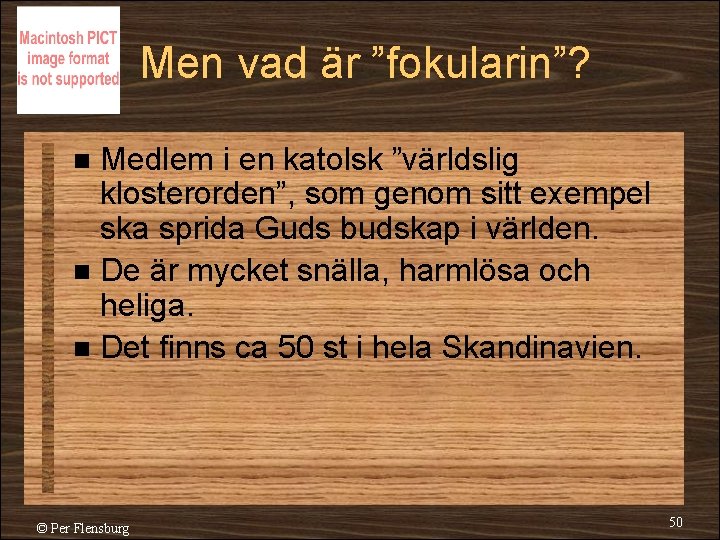 Macintosh PICT image format is not supported

Men vad är ”fokularin”?

■ Medlem i en katolsk ”världslig klosterorden”, som genom sitt exempel ska sprida Guds budskap i världen.
■ De är mycket snälla, harmlösa och heliga.
■ Det finns ca 50 st i hela Skandinavien.

© Per Flensburg

50